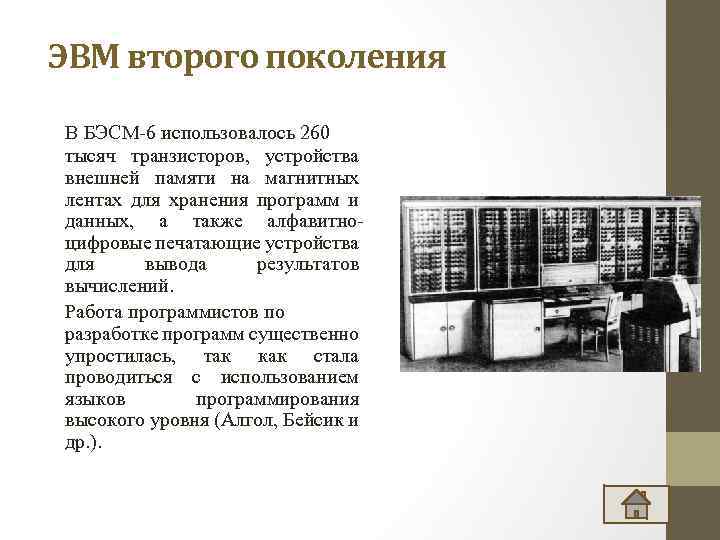 ЭВМ второго поколения

В БЭСМ-6 использовалось 260 тысяч транзисторов, устройства внешней памяти на магнитных лентах для хранения программ и данных, а также алфавитно-цифровые печатающие устройства для вывода результатов вычислений.

Работа программистов по разработке программ существенно упростилась, так как стала проводиться с использованием языков программирования высокого уровня (Алгол, Бейсик и др.).